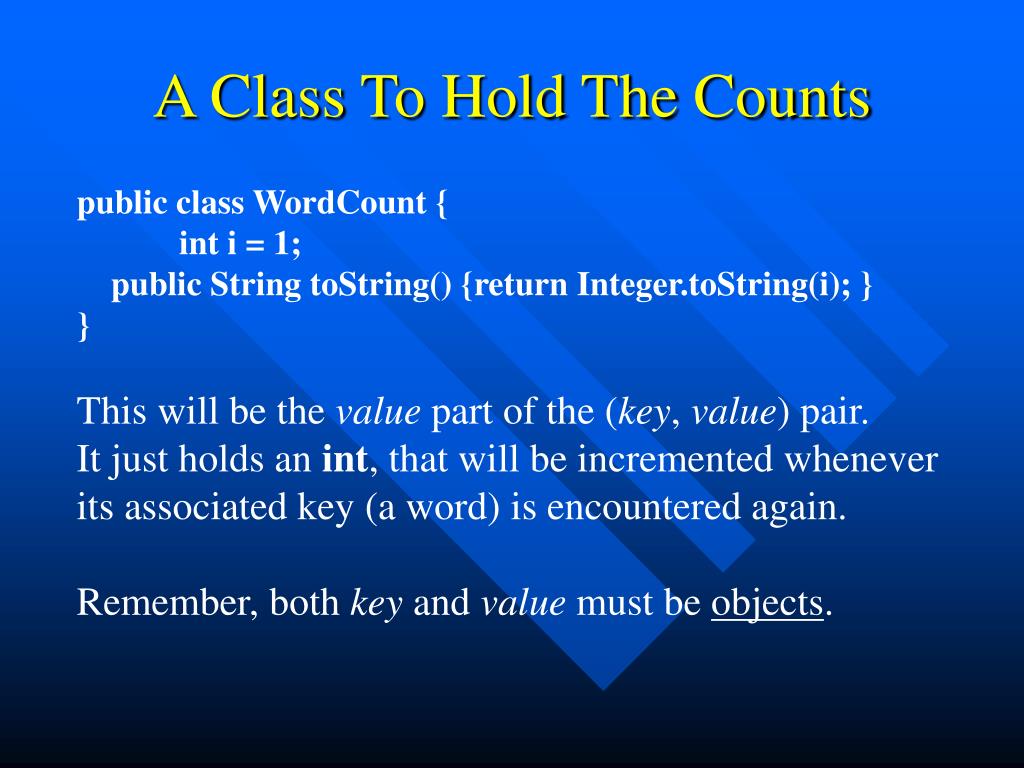 A Class To Hold The Counts

public class WordCount {
int i = 1;
public String toString() {return Integer.toString(i); }
}

This will be the value part of the (key, value) pair.
It just holds an int, that will be incremented whenever its associated key (a word) is encountered again.

Remember, both key and value must be objects.